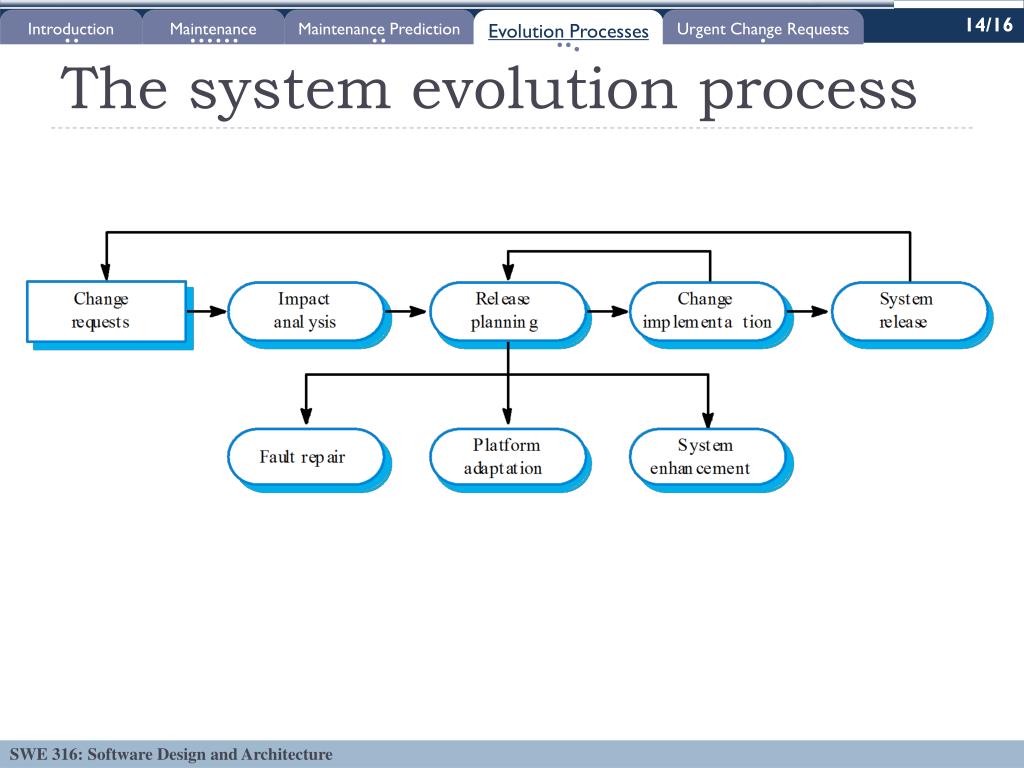 Introduction Maintenance Maintenance Prediction Evolution Processes Urgent Change Requests 14/16

The system evolution process

Change requests

Impact analysis

Release planning

Change implementation

System release

Fault repair

Platform adaptation

System enhancement

SWE 316: Software Design and Architecture